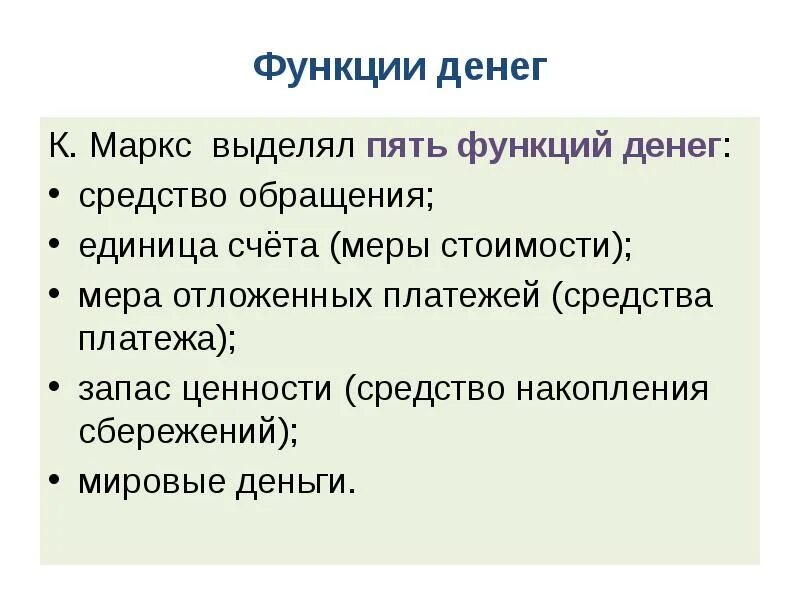 Функции денег

К. Маркс выделял пять функций денег:

• средство обращения;
• единица счёта (меры стоимости);
• мера отложенных платежей (средства платежа);
• запас ценности (средство накопления сбережений);
• мировые деньги.